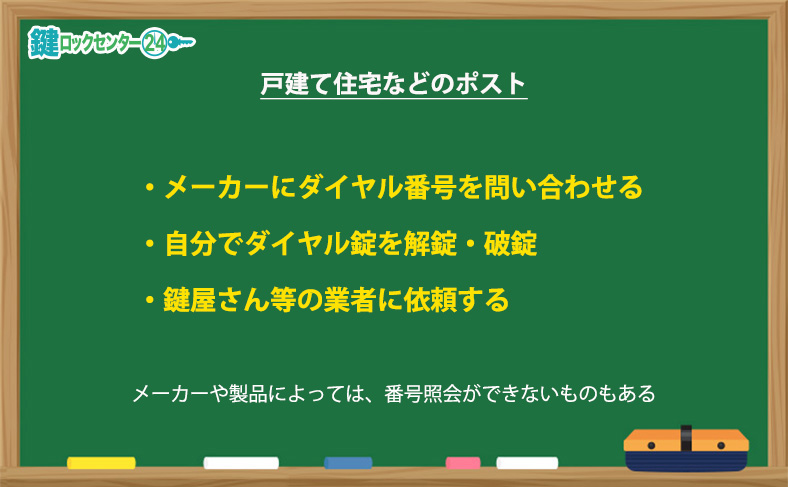 鍵ロックセンター24

戸建て住宅などのポスト

・メーカーにダイヤル番号を問い合わせる

・自分でダイヤル錠を解錠・破錠

・鍵屋さん等の業者に依頼する

メーカーや製品によっては、番号照会ができないものもある